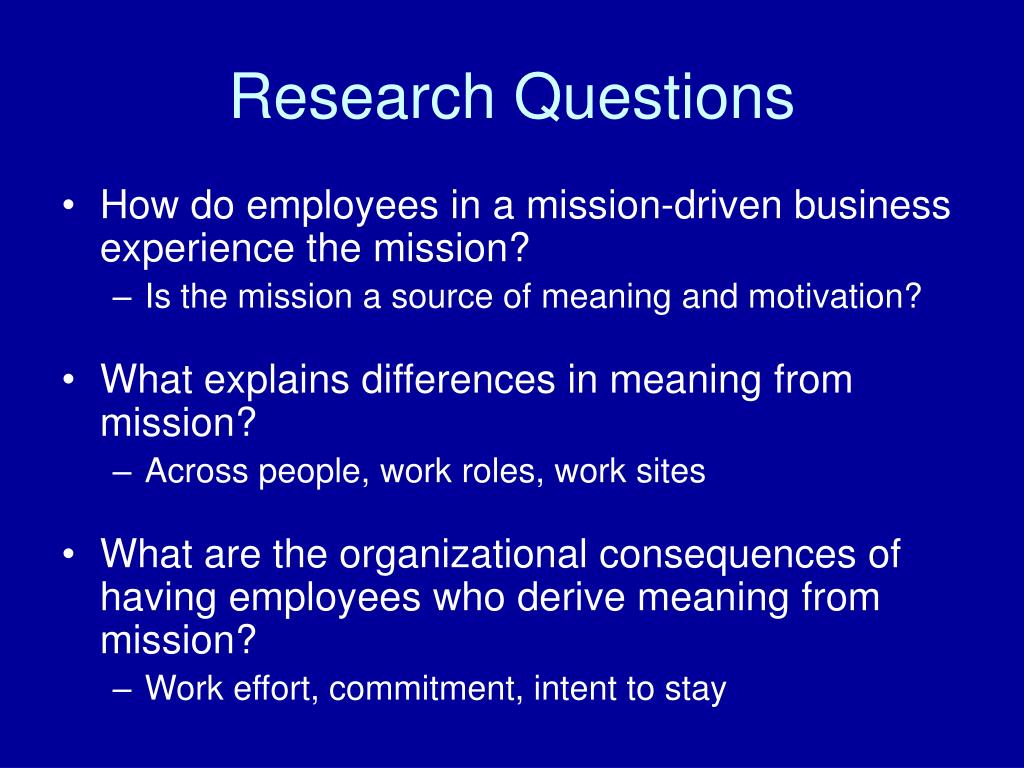 Research Questions

• How do employees in a mission-driven business experience the mission?
– Is the mission a source of meaning and motivation?

• What explains differences in meaning from mission?
– Across people, work roles, work sites

• What are the organizational consequences of having employees who derive meaning from mission?
– Work effort, commitment, intent to stay